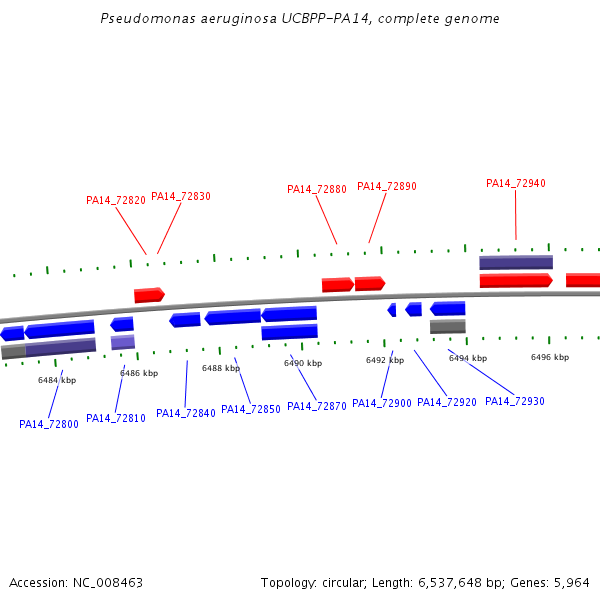 Pseudomonas aeruginosa UCBPP-PA14, complete genome

PA14_72820 PA14_72830 PA14_72880 PA14_72890 PA14_72940

6484 kbp 6486 kbp 6488 kbp 6490 kbp 6492 kbp 6494 kbp 6496 kbp

PA14_72800 PA14_72810 PA14_72840 PA14_72850 PA14_72870 PA14_72900 PA14_72920 PA14_72930

Accession: NC_008463

Topology: circular; Length: 6,537,648 bp; Genes: 5,964